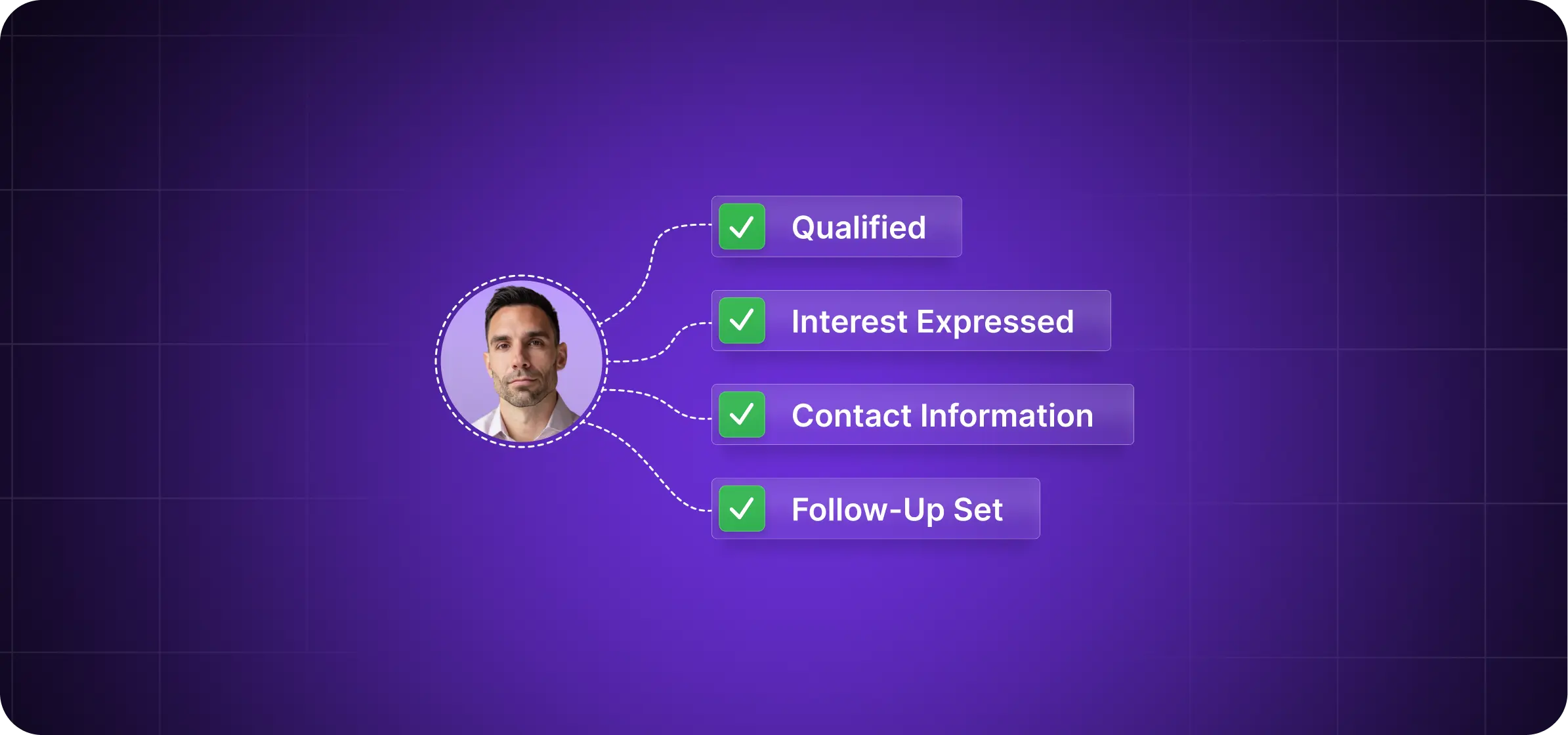 Qualified

Interest Expressed

Contact Information

Follow-Up Set